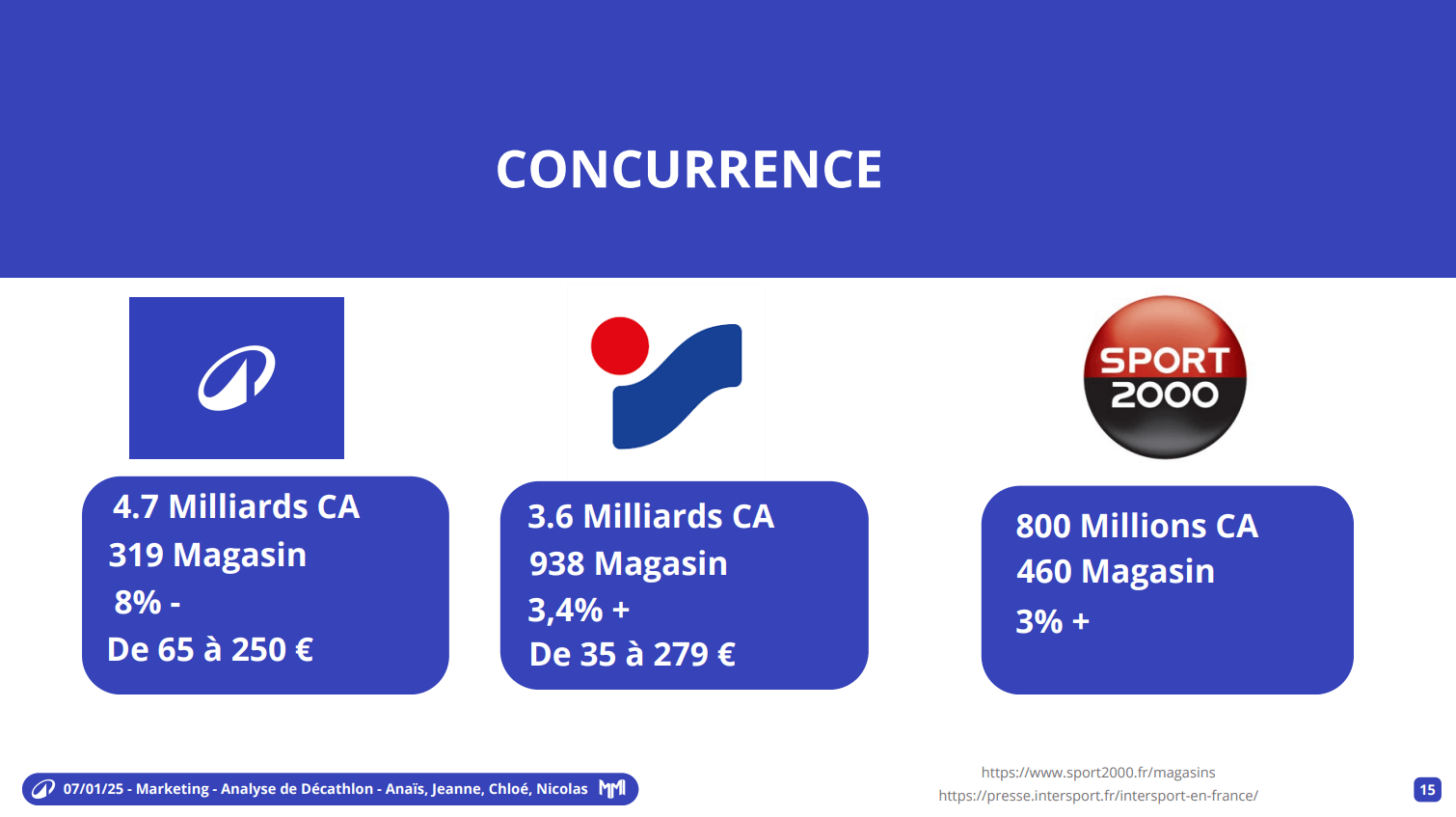 CONCURRENCE

4.7 Milliards CA
319 Magasin
8% -
De 65 à 250 €

3.6 Milliards CA
938 Magasin
3,4% +
De 35 à 279 €

SPORT 2000

800 Millions CA
460 Magasin
3% +

07/01/25 - Marketing - Analyse de Décathlon - Anaïs, Jeanne, Chloé, Nicolas MMI

https://www.sport2000.fr/magasins
https://presse.intersport.fr/intersport-en-france/

15